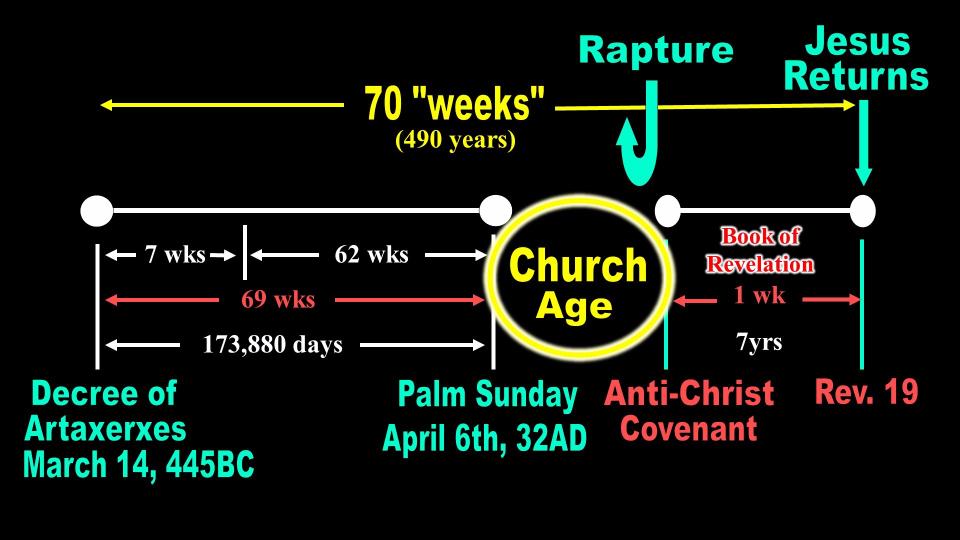 Rapture

Jesus Returns

70 "weeks"
(490 years)

7 wks

62 wks

69 wks

173,880 days

Church Age

Book of Revelation

1 wk

7yrs

Decree of Artaxerxes March 14, 445BC

Palm Sunday April 6th, 32AD

Anti-Christ Covenant

Rev. 19